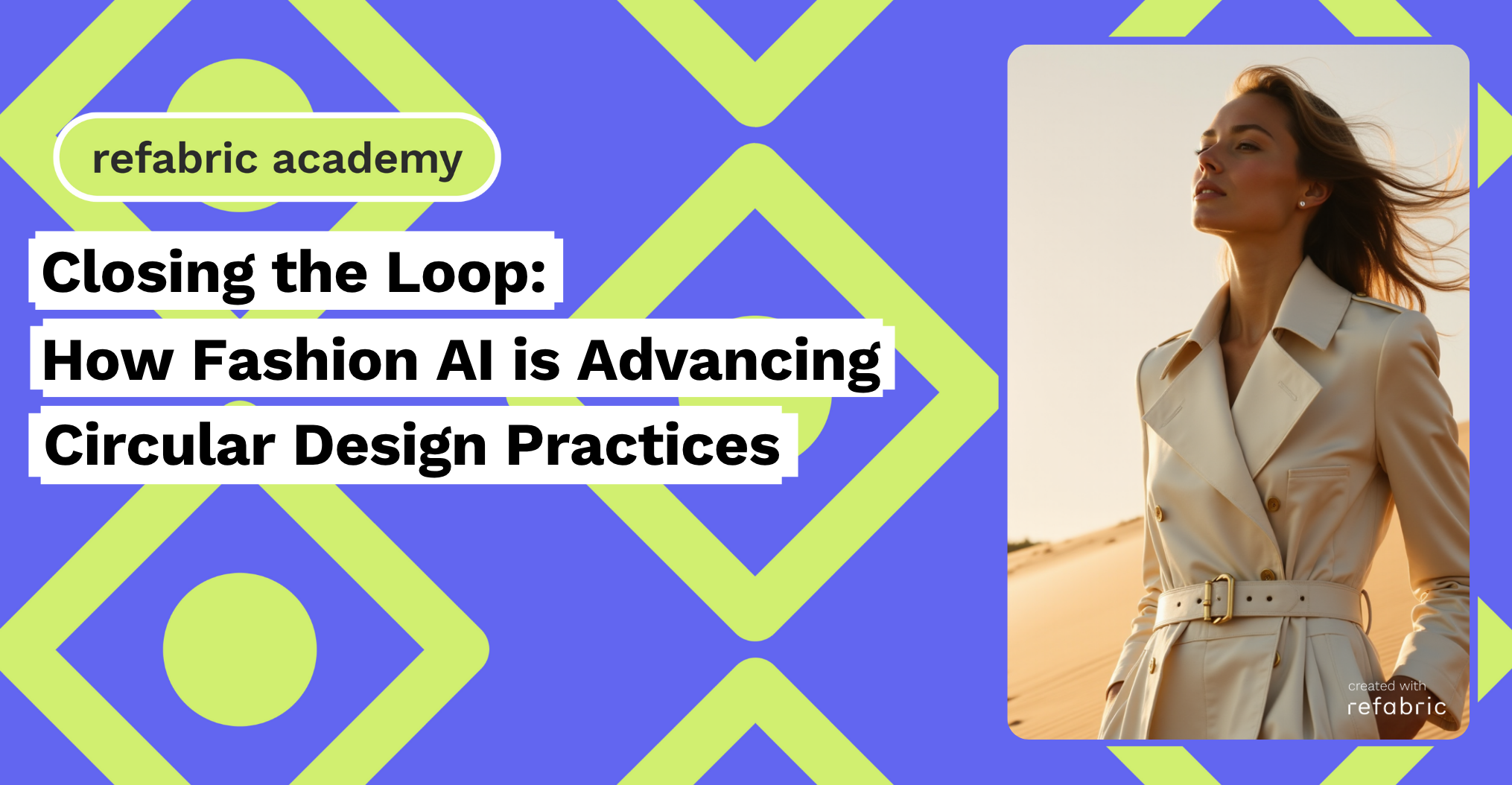 refabric academy

Closing the Loop:
How Fashion AI is Advancing
Circular Design Practices

created with
refabric